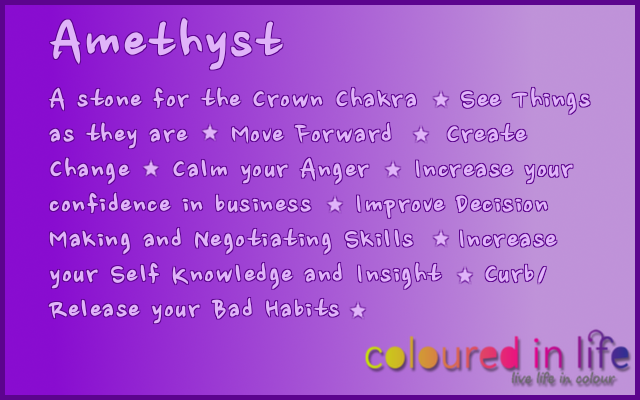 Amethyst

A stone for the Crown Chakra ★ See Things as they are ★ Move Forward ★ Create Change ★ Calm your Anger ★ Increase your confidence in business ★ Improve Decision Making and Negotiating Skills ★ Increase your Self Knowledge and Insight ★ Curb/ Release your Bad Habits ★

coloured in life
live life in colour